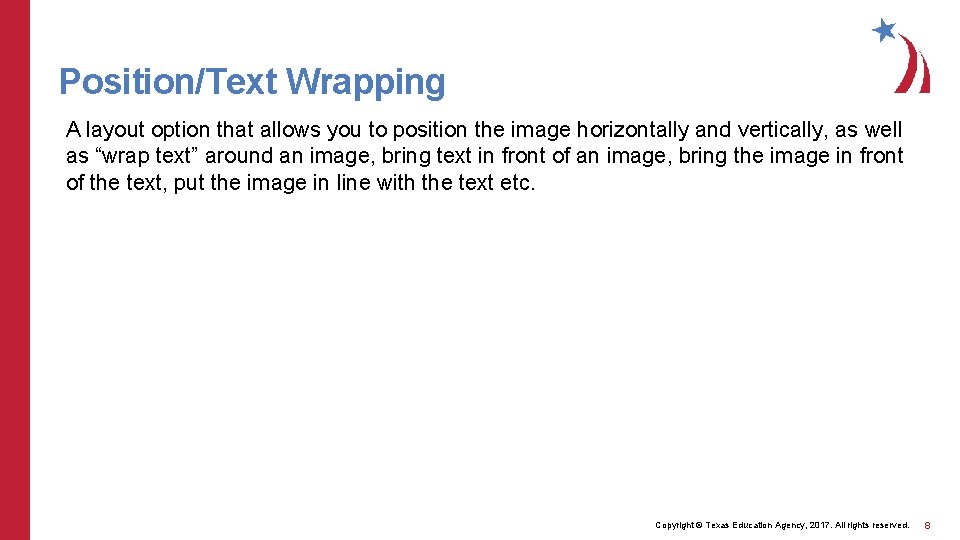 Position/Text Wrapping

A layout option that allows you to position the image horizontally and vertically, as well as “wrap text” around an image, bring text in front of an image, bring the image in front of the text, put the image in line with the text etc.

Copyright © Texas Education Agency, 2017. All rights reserved.

8